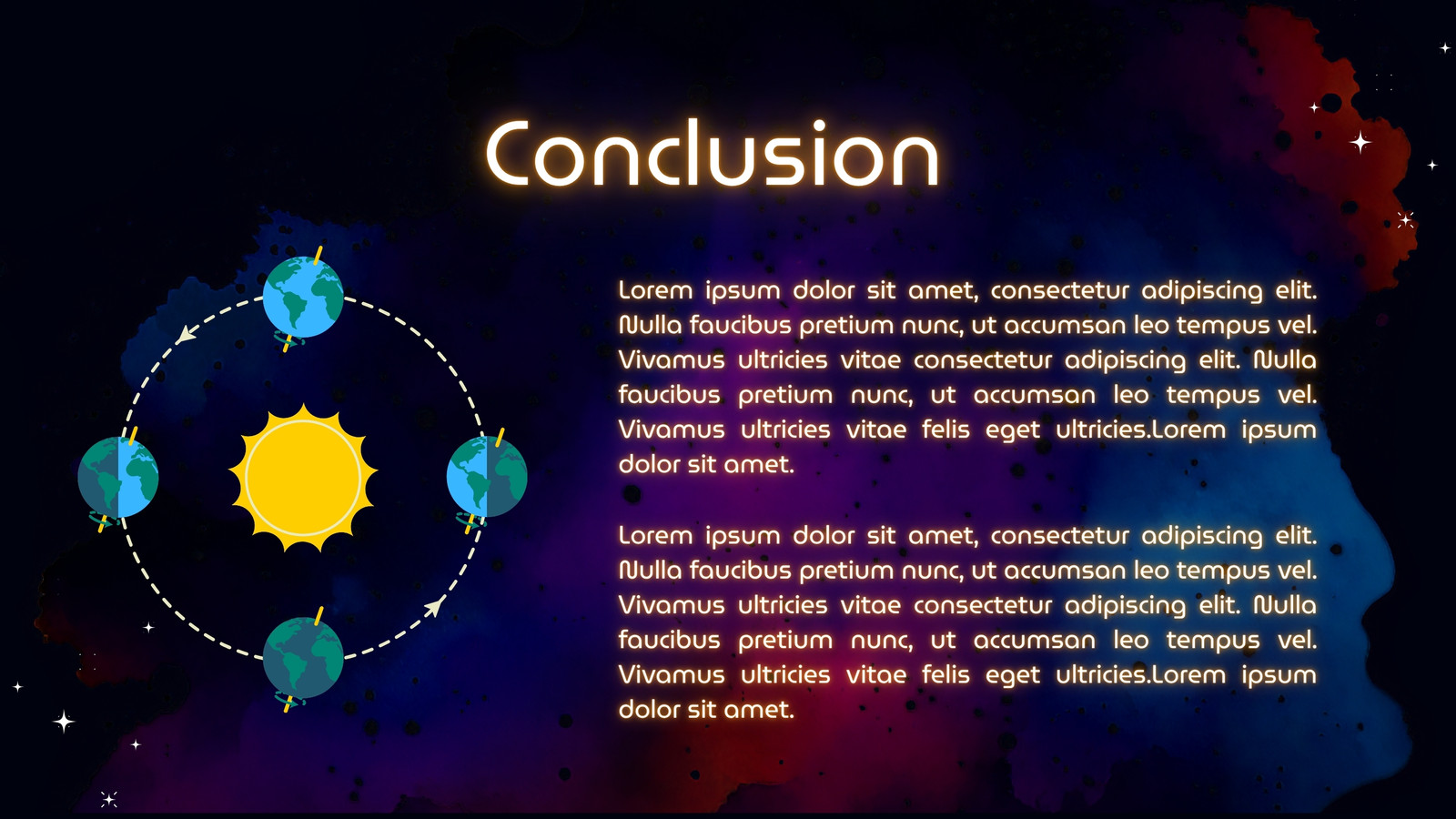 Conclusion

Lorem ipsum dolor sit amet, consectetur adipiscing elit. Nulla faucibus pretium nunc, ut accumsan leo tempus vel. Vivamus ultricies vitae consectetur adipiscing elit. Nulla faucibus pretium nunc, ut accumsan leo tempus vel. Vivamus ultricies vitae felis eget ultricies.Lorem ipsum dolor sit amet.

Lorem ipsum dolor sit amet, consectetur adipiscing elit. Nulla faucibus pretium nunc, ut accumsan leo tempus vel. Vivamus ultricies vitae consectetur adipiscing elit. Nulla faucibus pretium nunc, ut accumsan leo tempus vel. Vivamus ultricies vitae felis eget ultricies.Lorem ipsum dolor sit amet.